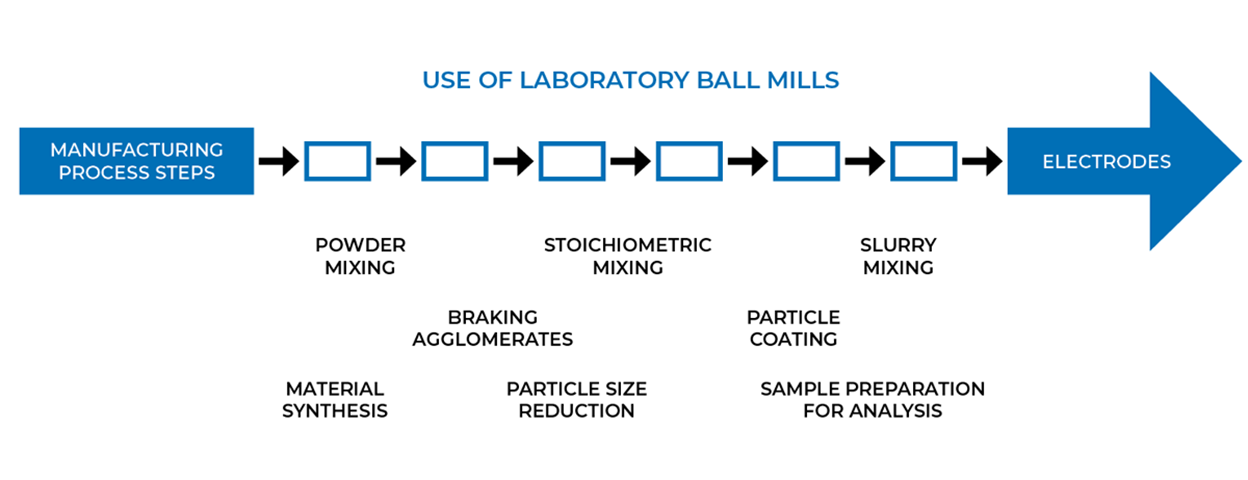 USE OF LABORATORY BALL MILLS

MANUFACTURING PROCESS STEPS

ELECTRODES

POWDER MIXING

STOICHIOMETRIC MIXING

SLURRY MIXING

BRAKING AGGLOMERATES

PARTICLE COATING

MATERIAL SYNTHESIS

PARTICLE SIZE REDUCTION

SAMPLE PREPARATION FOR ANALYSIS